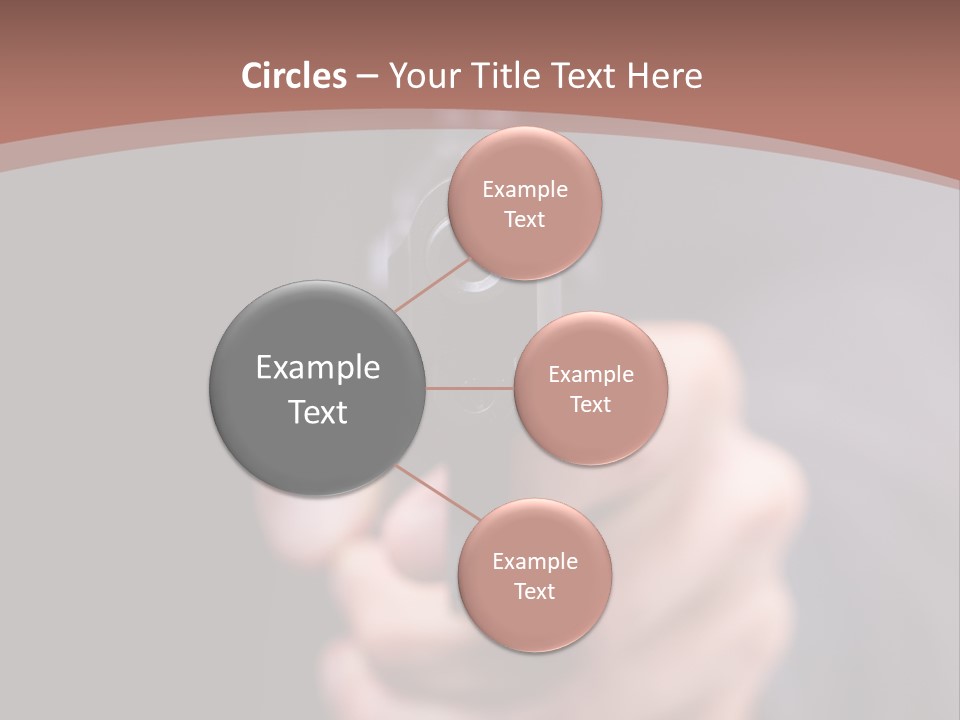 Circles – Your Title Text Here

Example Text

Example Text

Example Text

Example Text